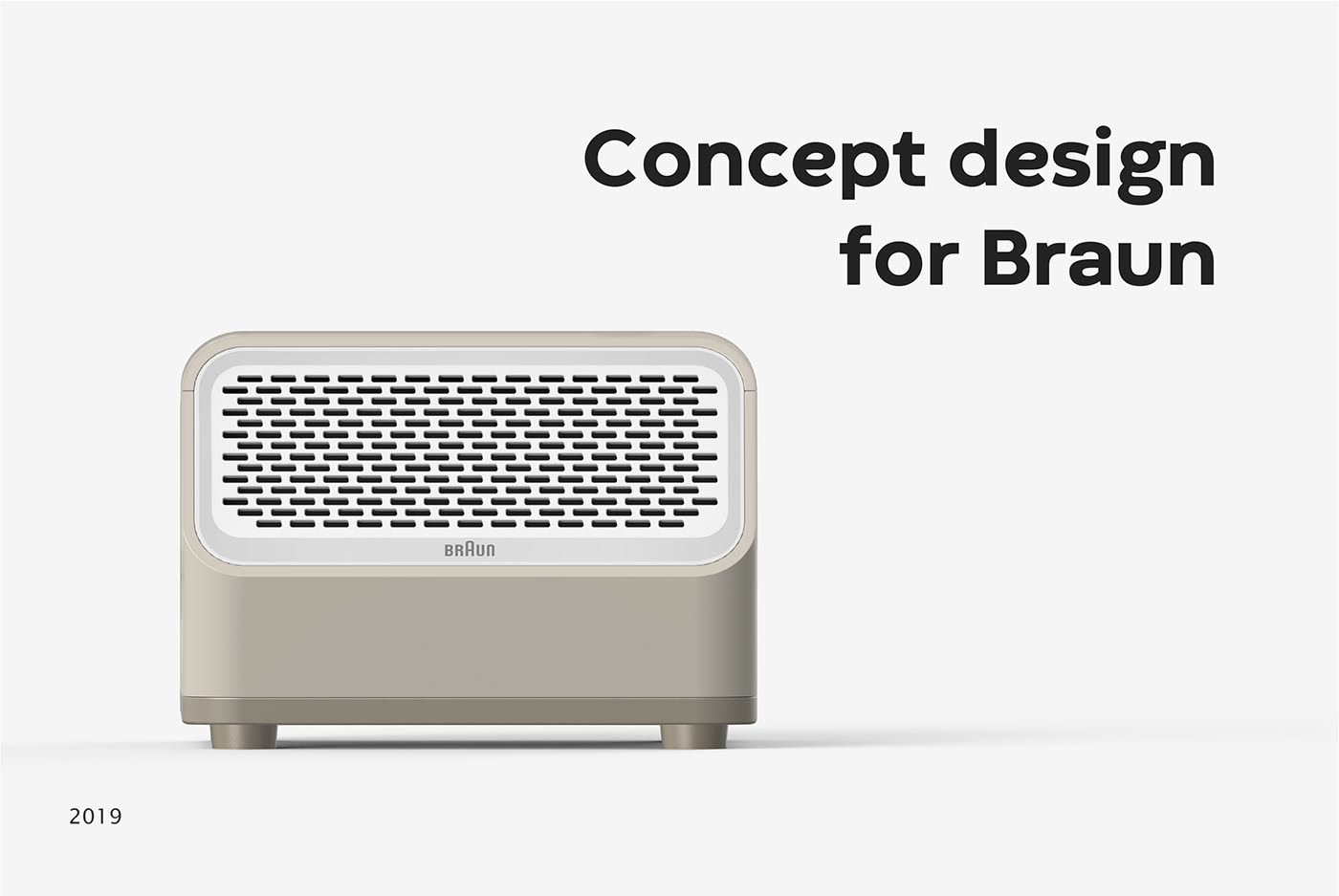 Concept design for Braun

BRAUN

2019